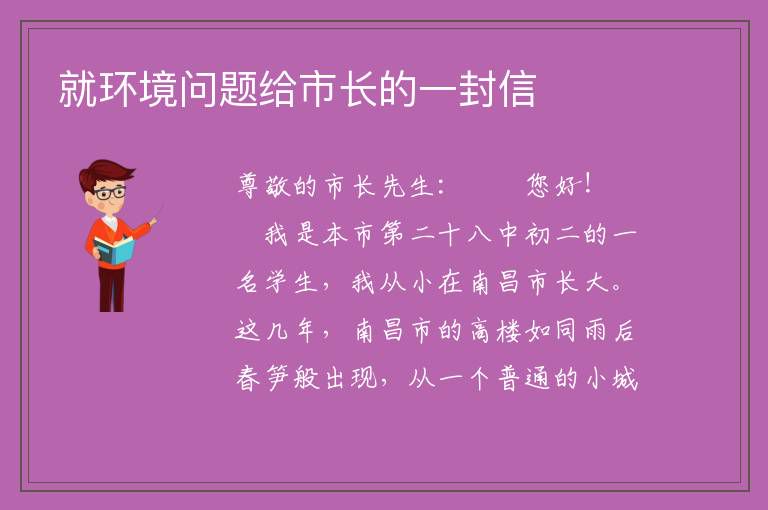 就环境问题给市长的一封信

尊敬的市长先生：　　您好！

我是本市第二十八中初二的一名学生，我从小在南昌市长大。这几年，南昌市的高楼如同雨后春笋般出现，从一个普通的小城